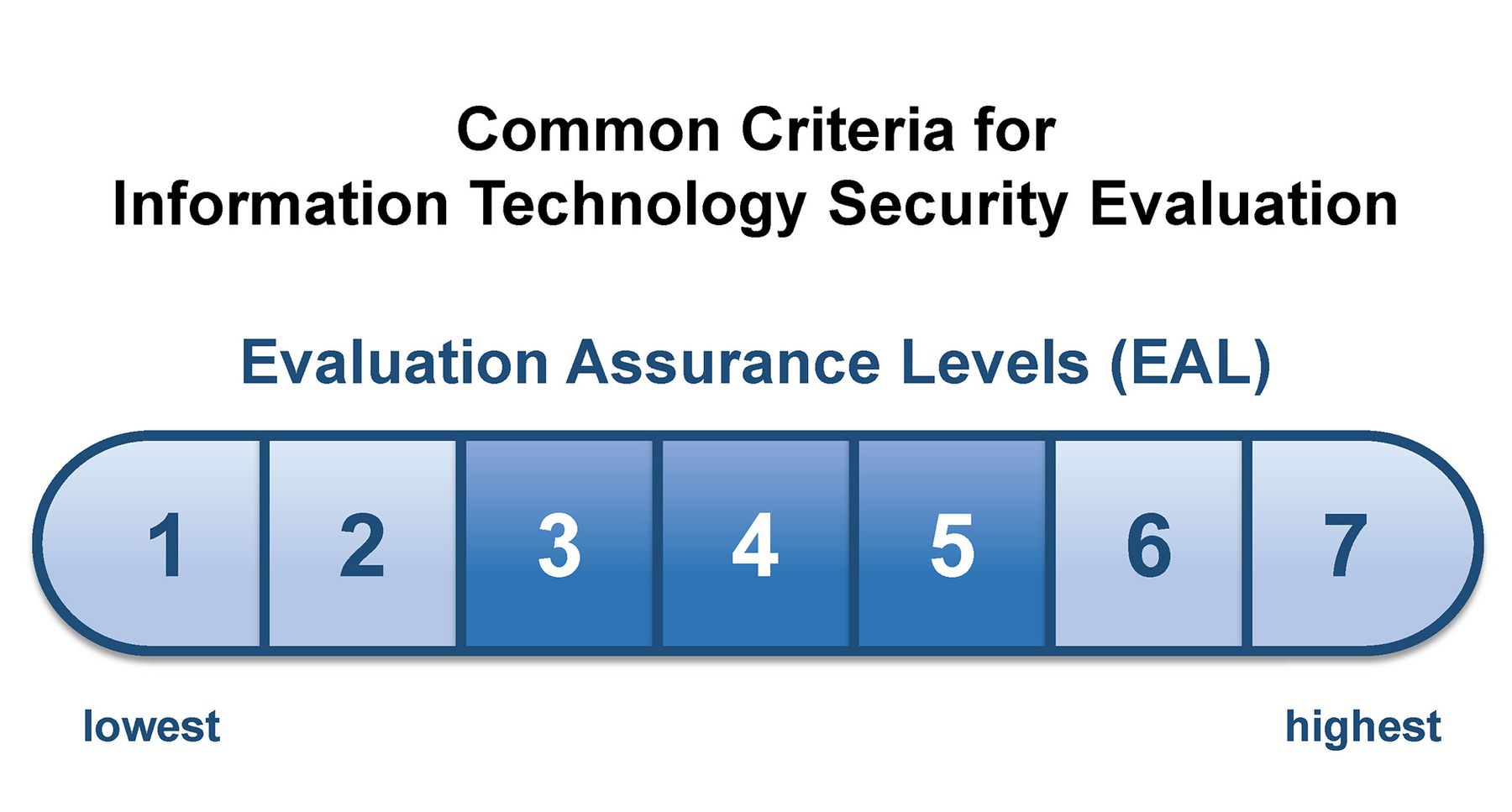 Common Criteria for
Information Technology Security Evaluation

Evaluation Assurance Levels (EAL)

1 2 3 4 5 6 7

lowest highest